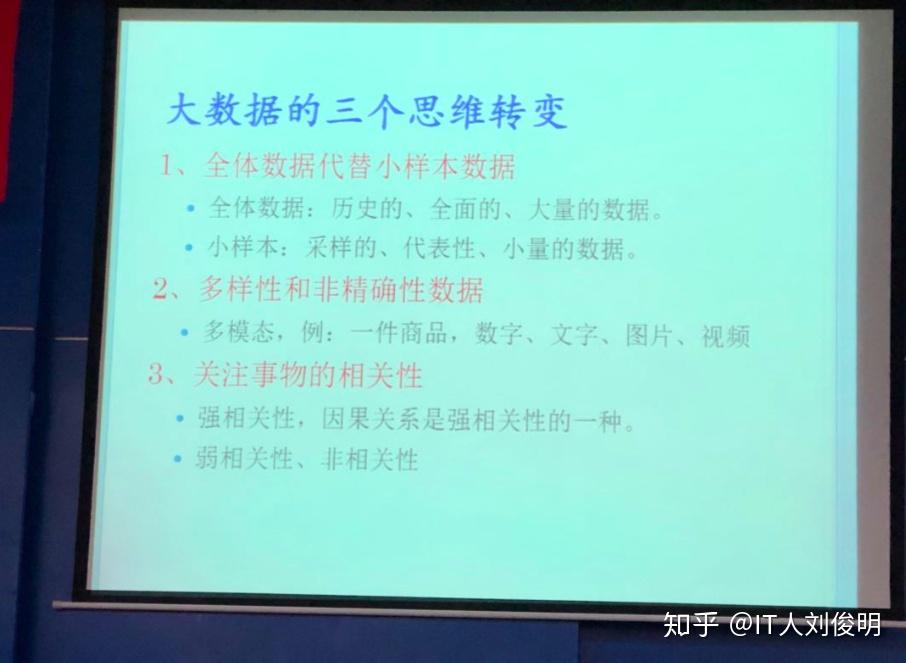 大数据的三个思维转变

1、全体数据代替小样本数据

• 全体数据：历史的、全面的、大量的数据。

• 小样本：采样的、代表性、小量的数据。

2、多样性和非精确性数据

• 多模态，例：一件商品，数字、文字、图片、视频

3、关注事物的相关性

• 强相关性，因果关系是强相关性的一种。

• 弱相关性、非相关性

知乎 @IT人刘俊明